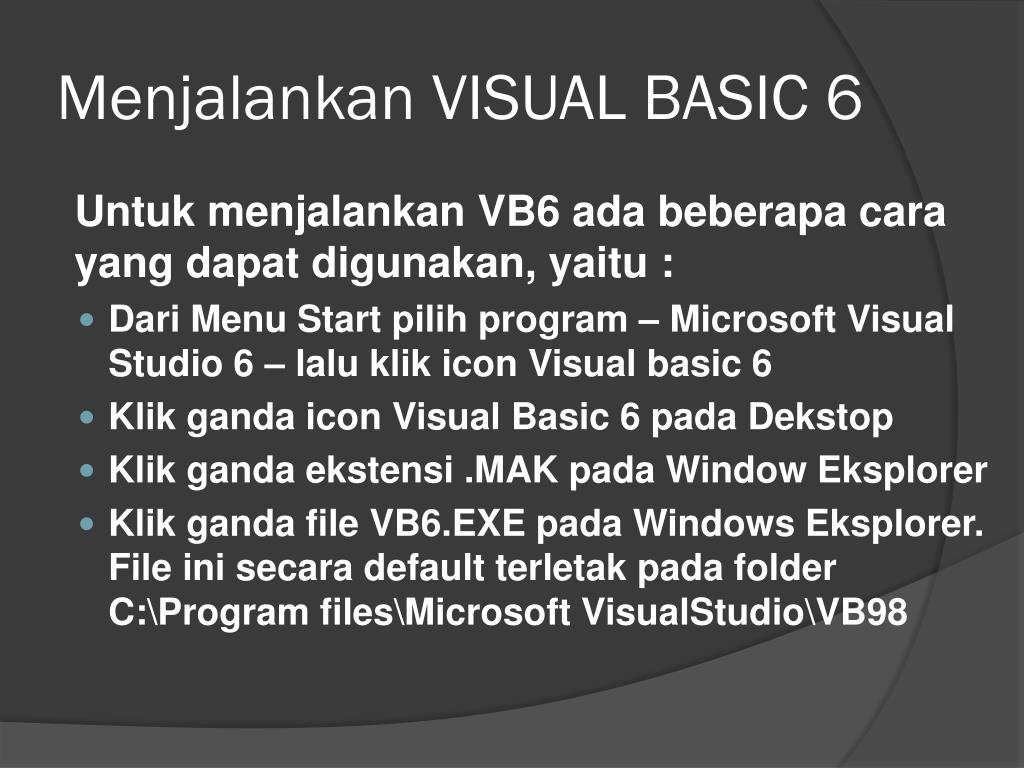 Menjalankan VISUAL BASIC 6

Untuk menjalankan VB6 ada beberapa cara yang dapat digunakan, yaitu :

- Dari Menu Start pilih program – Microsoft Visual Studio 6 – lalu klik icon Visual basic 6
- Klik ganda icon Visual Basic 6 pada Dekstop
- Klik ganda ekstensi .MAK pada Window Eksplorer
- Klik ganda file VB6.EXE pada Windows Eksplorer. File ini secara default terletak pada folder C:\Program files\Microsoft VisualStudio\VB98